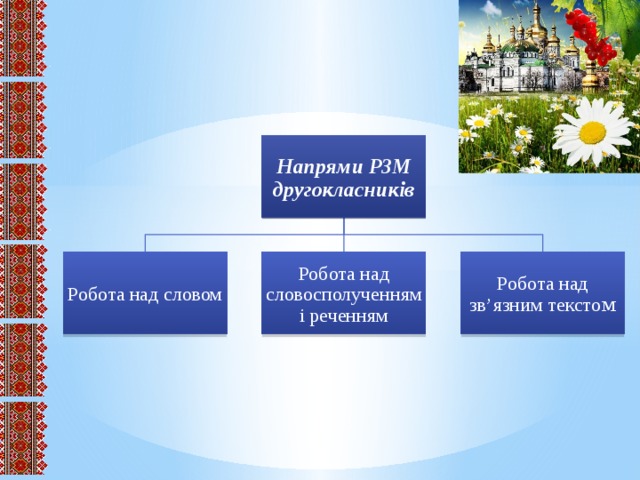 Напрями РЗМ другокласників

Робота над словом

Робота над словосполученням і реченням

Робота над зв’язним текстом